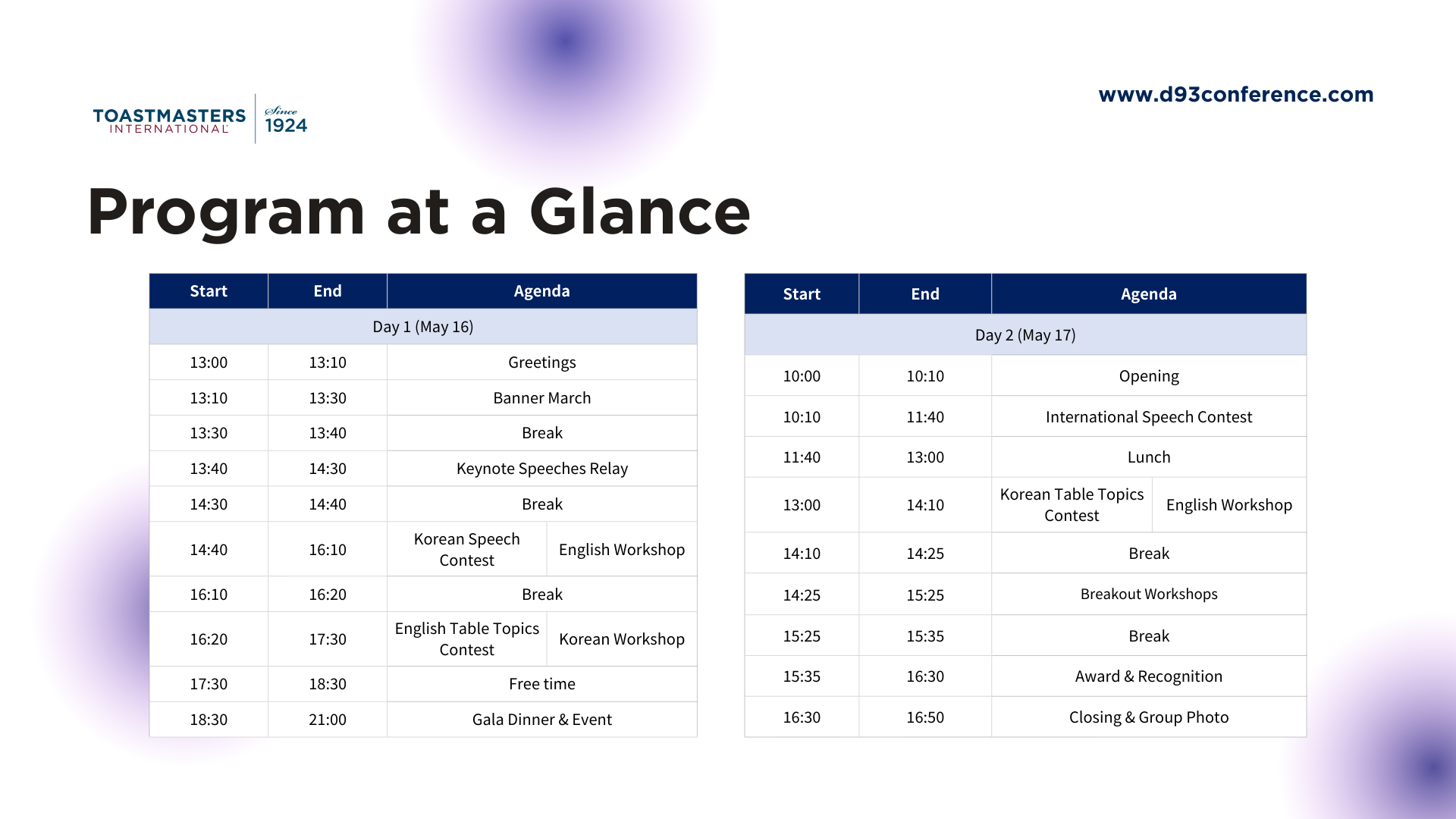 TOASTMASTERS INTERNATIONAL Since 1924

www.d93conference.com

Program at a Glance

| Start | End | Agenda | |
|---|---|---|---|
| Day 1 (May 16) | | | |
| 13:00 | 13:10 | Greetings | |
| 13:10 | 13:30 | Banner March | |
| 13:30 | 13:40 | Break | |
| 13:40 | 14:30 | Keynote Speeches Relay | |
| 14:30 | 14:40 | Break | |
| 14:40 | 16:10 | Korean Speech Contest | English Workshop |
| 16:10 | 16:20 | Break | |
| 16:20 | 17:30 | English Table Topics Contest | Korean Workshop |
| 17:30 | 18:30 | Free time | |
| 18:30 | 21:00 | Gala Dinner & Event | |

| Start | End | Agenda | |
|---|---|---|---|
| Day 2 (May 17) | | | |
| 10:00 | 10:10 | Opening | |
| 10:10 | 11:40 | International Speech Contest | |
| 11:40 | 13:00 | Lunch | |
| 13:00 | 14:10 | Korean Table Topics Contest | English Workshop |
| 14:10 | 14:25 | Break | |
| 14:25 | 15:25 | Breakout Workshops | |
| 15:25 | 15:35 | Break | |
| 15:35 | 16:30 | Award & Recognition | |
| 16:30 | 16:50 | Closing & Group Photo | |